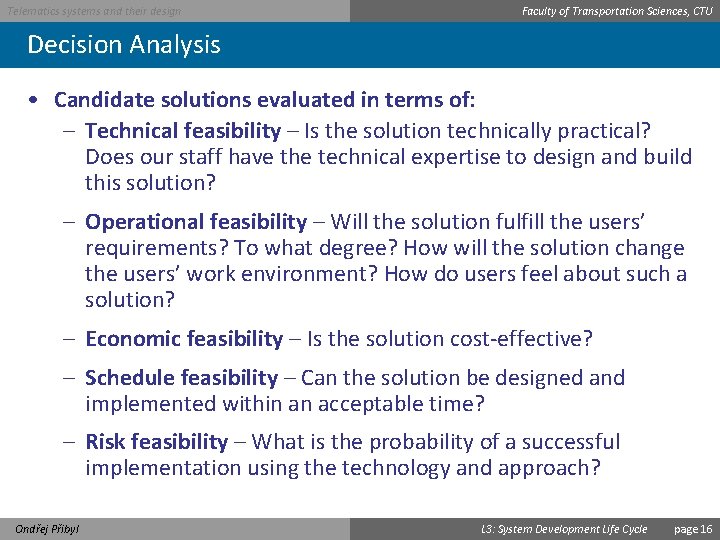 Telematics systems and their design

Faculty of Transportation Sciences, CTU

Decision Analysis

• Candidate solutions evaluated in terms of:

– Technical feasibility – Is the solution technically practical? Does our staff have the technical expertise to design and build this solution?

– Operational feasibility – Will the solution fulfill the users' requirements? To what degree? How will the solution change the users' work environment? How do users feel about such a solution?

– Economic feasibility – Is the solution cost-effective?

– Schedule feasibility – Can the solution be designed and implemented within an acceptable time?

– Risk feasibility – What is the probability of a successful implementation using the technology and approach?

Ondřej Přibyl

L3: System Development Life Cycle

page 16